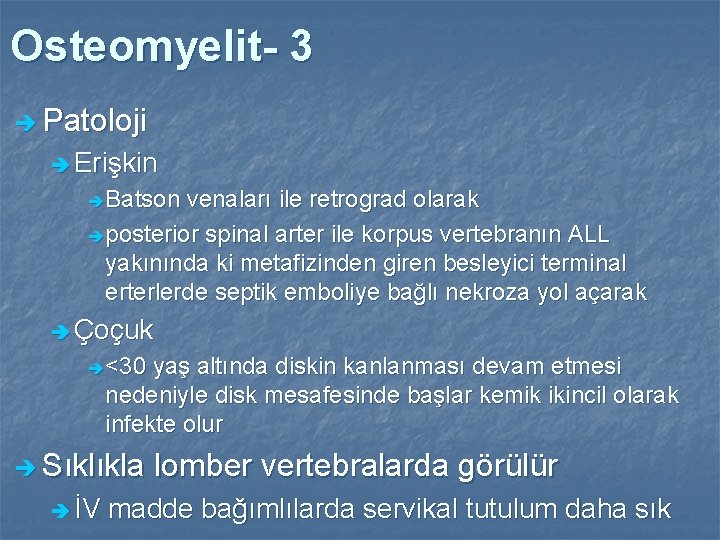 Osteomyelit- 3

Patoloji

Erişkin

Batson venaları ile retrograd olarak

posterior spinal arter ile korpus vertebranın ALL yakınında ki metafizinden giren besleyici terminal erterlerde septik emboliye bağlı nekroza yol açarak

Çoçuk

<30 yaş altında diskin kanlanması devam etmesi nedeniyle disk mesafesinde başlar kemik ikincil olarak infekte olur

Sıklıkla lomber vertebralarda görülür

İV madde bağımlılarda servikal tutulum daha sık